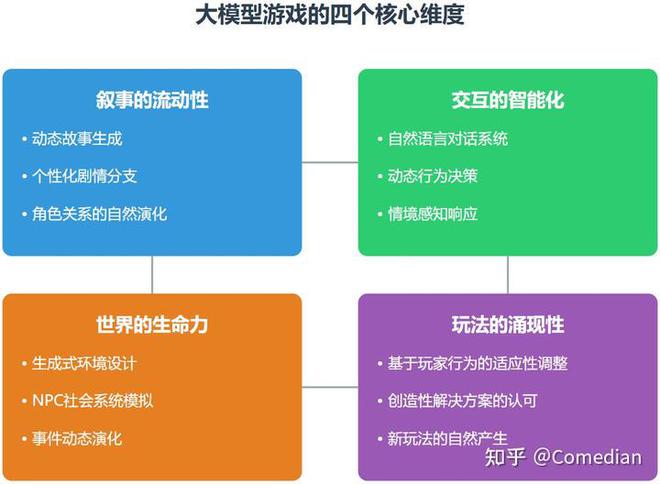 大模型游戏的四个核心维度

叙事的流动性

• 动态故事生成
• 个性化剧情分支
• 角色关系的自然演化

交互的智能化

• 自然语言对话系统
• 动态行为决策
• 情境感知响应

世界的生命力

• 生成式环境设计
• NPC社会系统模拟
• 事件动态演化

玩法的涌现性

• 基于玩家行为的适应性调整
• 创造性解决方案的认可
• 新玩法的自然产生

知乎 @Comedian